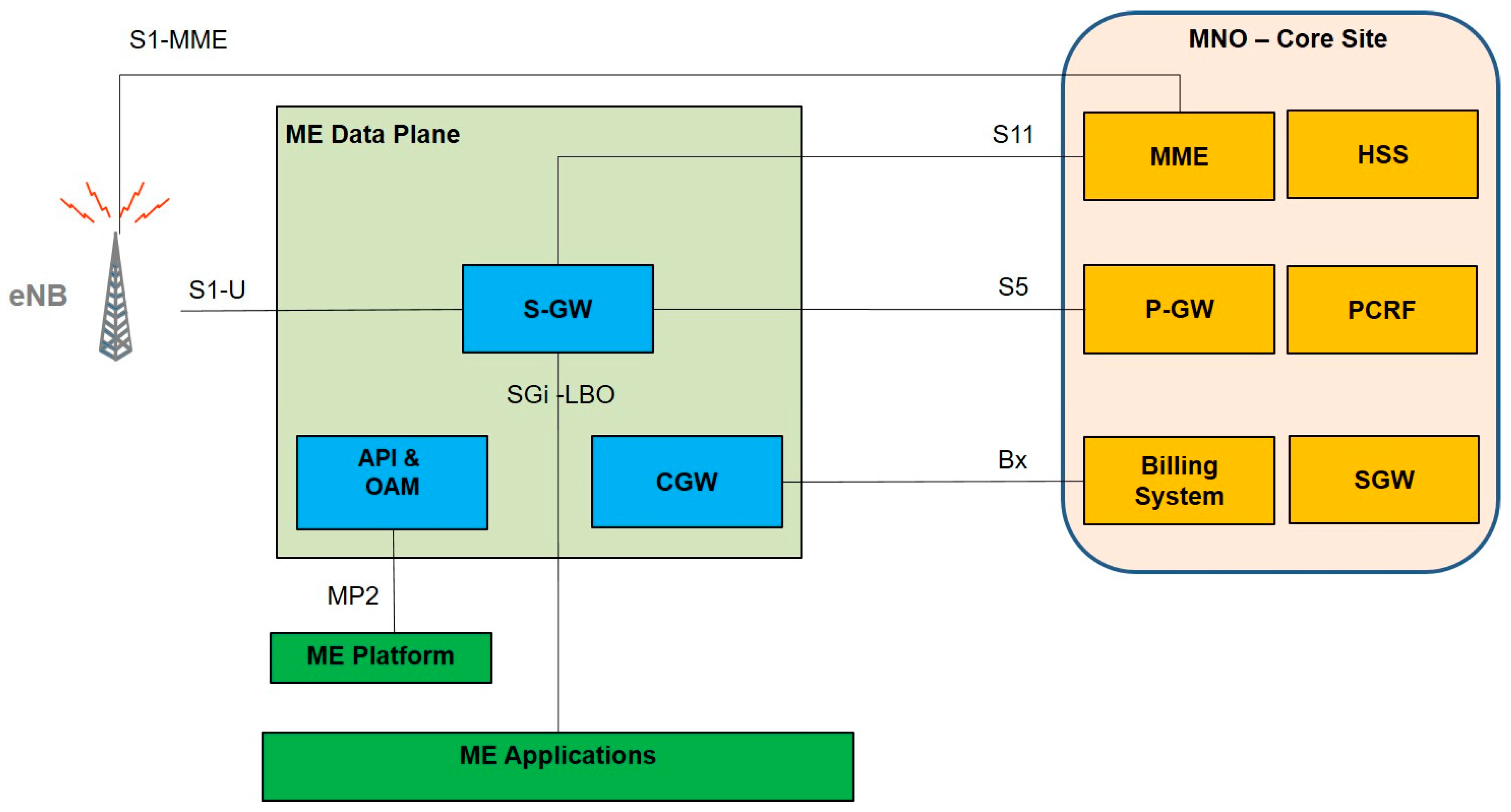 S1-MME

MNO – Core Site

ME Data Plane

S11

MME

HSS

eNB

S1-U

S-GW

S5

P-GW

PCRF

SGi -LBO

API & OAM

CGW

Bx

Billing System

SGW

MP2

ME Platform

ME Applications